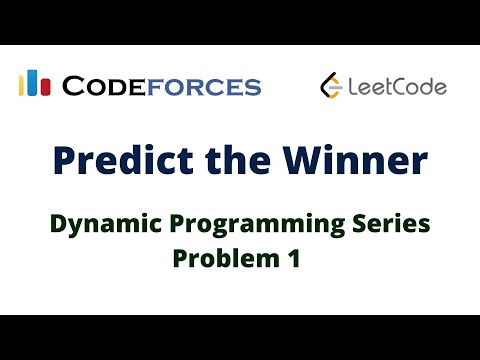 CODEFORCES

LeetCode

Predict the Winner

Dynamic Programming Series
Problem 1